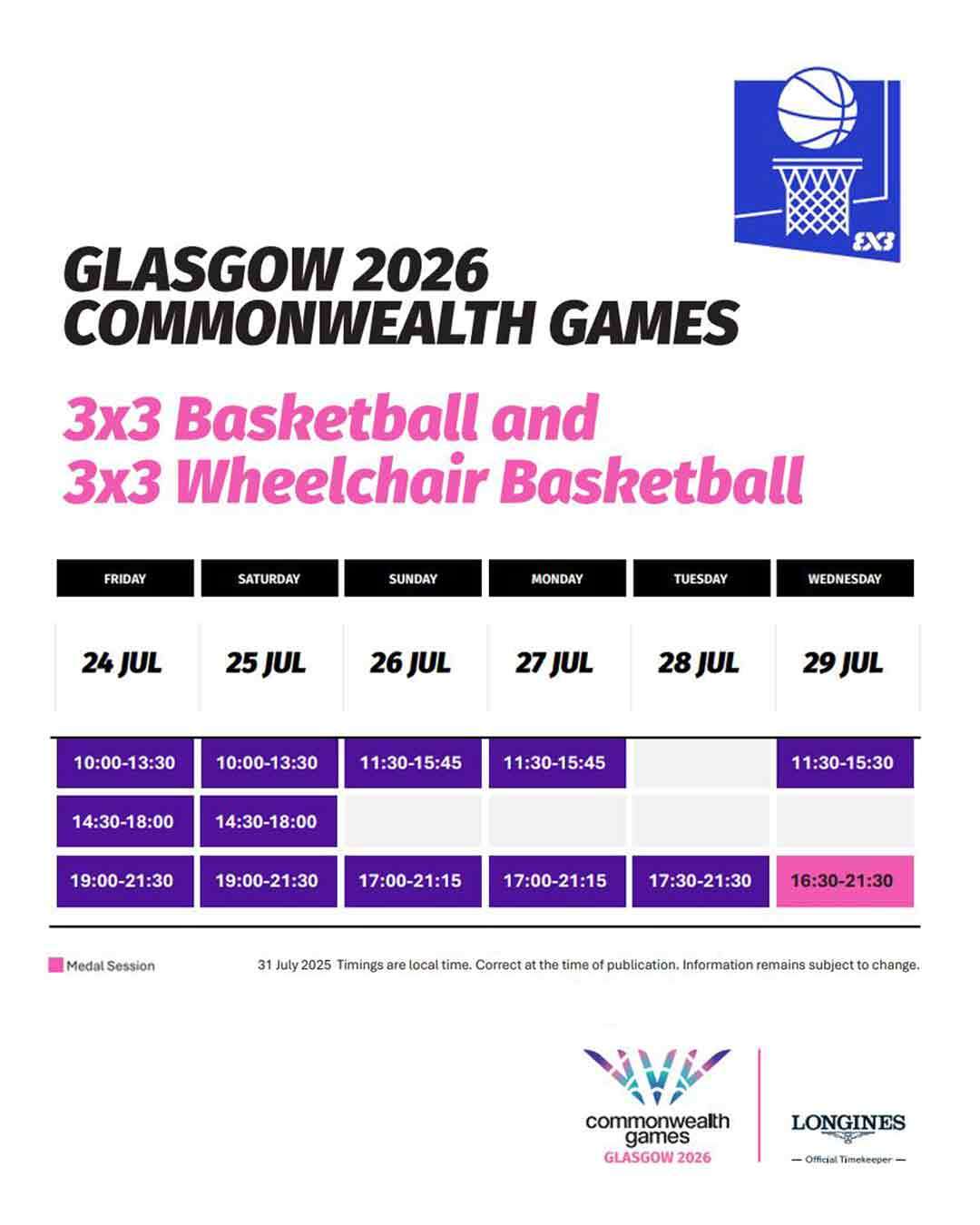 3X3

GLASGOW 2026
COMMONWEALTH GAMES

3x3 Basketball and
3x3 Wheelchair Basketball

| FRIDAY | SATURDAY | SUNDAY | MONDAY | TUESDAY | WEDNESDAY |
|---|---|---|---|---|---|
| 24 JUL | 25 JUL | 26 JUL | 27 JUL | 28 JUL | 29 JUL |
| 10:00-13:30 | 10:00-13:30 | 11:30-15:45 | 11:30-15:45 | | 11:30-15:30 |
| 14:30-18:00 | 14:30-18:00 | | | | |
| 19:00-21:30 | 19:00-21:30 | 17:00-21:15 | 17:00-21:15 | 17:30-21:30 | 16:30-21:30 |

Medal Session

31 July 2025 Timings are local time. Correct at the time of publication. Information remains subject to change.

commonwealth games
GLASGOW 2026

LONGINES
— Official Timekeeper —